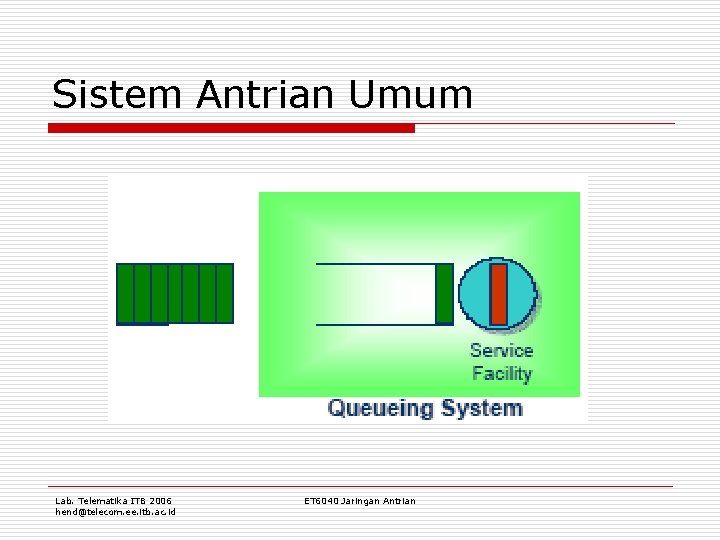 Sistem Antrian Umum

Service Facility

Queueing System

Lab. Telematika ITB 2006
hend@telecom.ee.itb.ac.id

ET6040 Jaringan Antrian